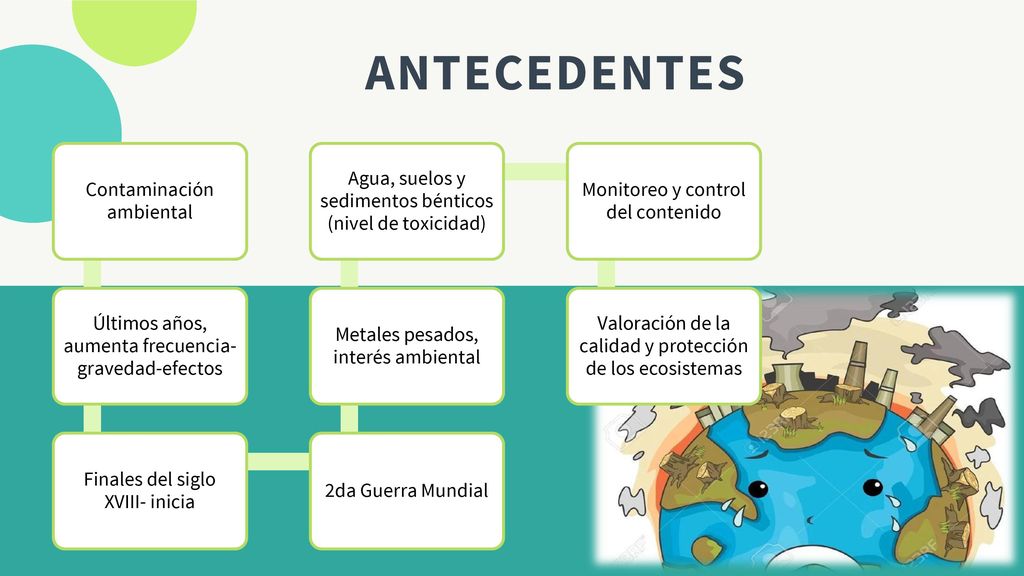 ANTECEDENTES

Contaminación ambiental

Últimos años, aumenta frecuencia-gravedad-efectos

Finales del siglo XVIII- inicia

2da Guerra Mundial

Metales pesados, interés ambiental

Agua, suelos y sedimentos bénticos (nivel de toxicidad)

Monitoreo y control del contenido

Valoración de la calidad y protección de los ecosistemas